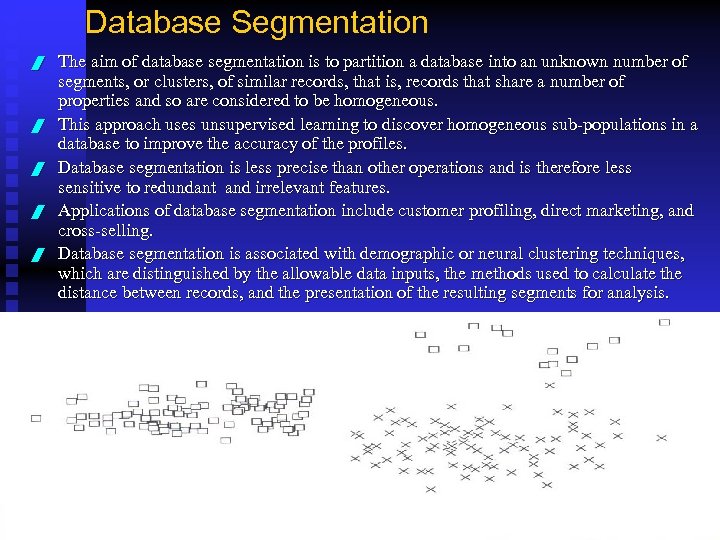 Database Segmentation

The aim of database segmentation is to partition a database into an unknown number of segments, or clusters, of similar records, that is, records that share a number of properties and so are considered to be homogeneous.

This approach uses unsupervised learning to discover homogeneous sub-populations in a database to improve the accuracy of the profiles.

Database segmentation is less precise than other operations and is therefore less sensitive to redundant and irrelevant features.

Applications of database segmentation include customer profiling, direct marketing, and cross-selling.

Database segmentation is associated with demographic or neural clustering techniques, which are distinguished by the allowable data inputs, the methods used to calculate the distance between records, and the presentation of the resulting segments for analysis.